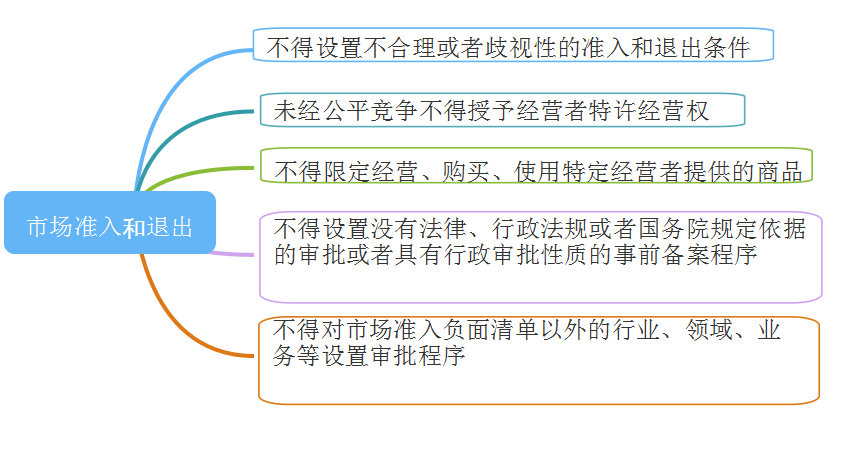 市场准入和退出

不得设置不合理或者歧视性的准入和退出条件

未经公平竞争不得授予经营者特许经营权

不得限定经营、购买、使用特定经营者提供的商品

不得设置没有法律、行政法规或者国务院规定依据的审批或者具有行政审批性质的事前备案程序

不得对市场准入负面清单以外的行业、领域、业务等设置审批程序